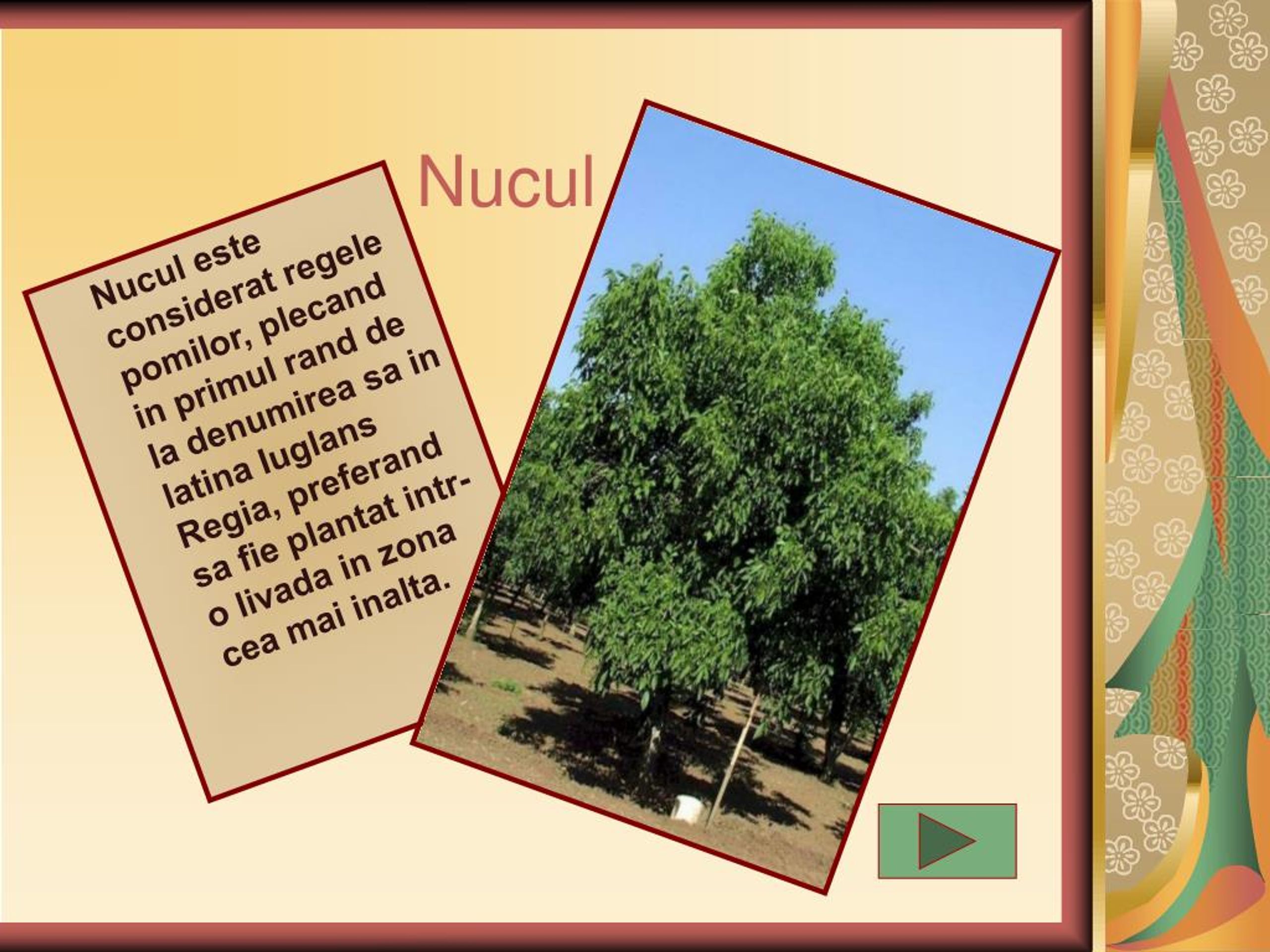 Nucul

Nucul este considerat regele pomilor, plecand in primul rand de la denumirea sa in latina Iuglans Regia, preferand sa fie plantat intr-o livada in zona cea mai inalta.